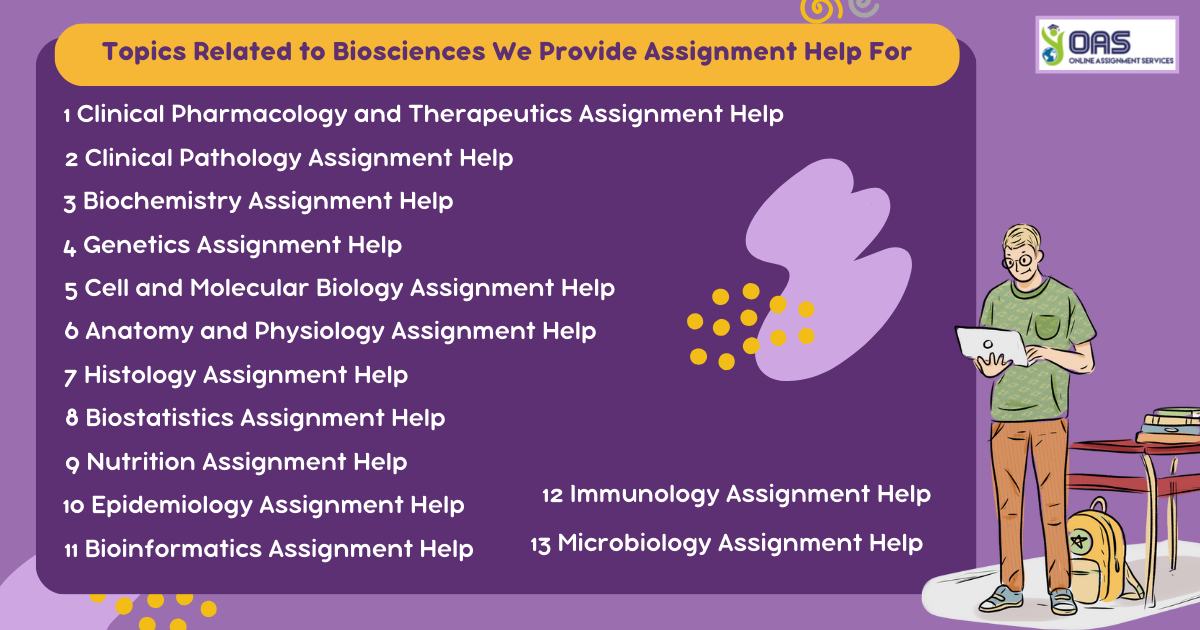 Topics Related to Biosciences We Provide Assignment Help For

OAS
ONLINE ASSIGNMENT SERVICES

1 Clinical Pharmacology and Therapeutics Assignment Help
2 Clinical Pathology Assignment Help
3 Biochemistry Assignment Help
4 Genetics Assignment Help
5 Cell and Molecular Biology Assignment Help
6 Anatomy and Physiology Assignment Help
7 Histology Assignment Help
8 Biostatistics Assignment Help
9 Nutrition Assignment Help
10 Epidemiology Assignment Help
11 Bioinformatics Assignment Help
12 Immunology Assignment Help
13 Microbiology Assignment Help